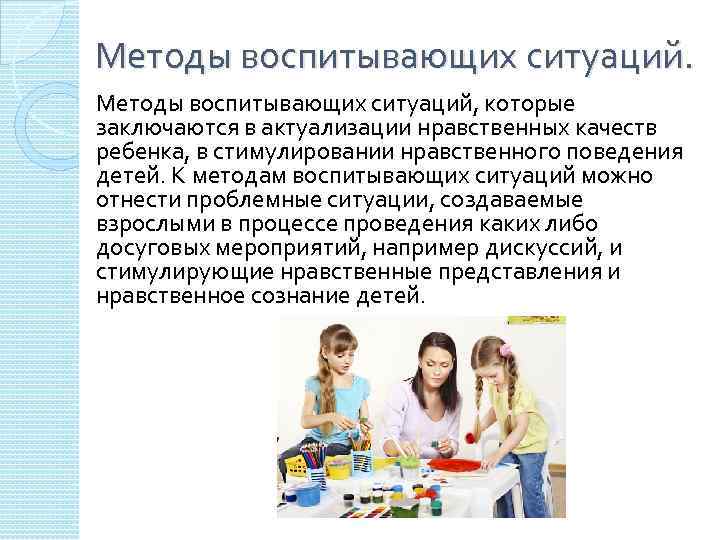 Методы воспитывающих ситуаций.

Методы воспитывающих ситуаций, которые заключаются в актуализации нравственных качеств ребенка, в стимулировании нравственного поведения детей. К методам воспитывающих ситуаций можно отнести проблемные ситуации, создаваемые взрослыми в процессе проведения каких либо досуговых мероприятий, например дискуссий, и стимулирующие нравственные представления и нравственное сознание детей.